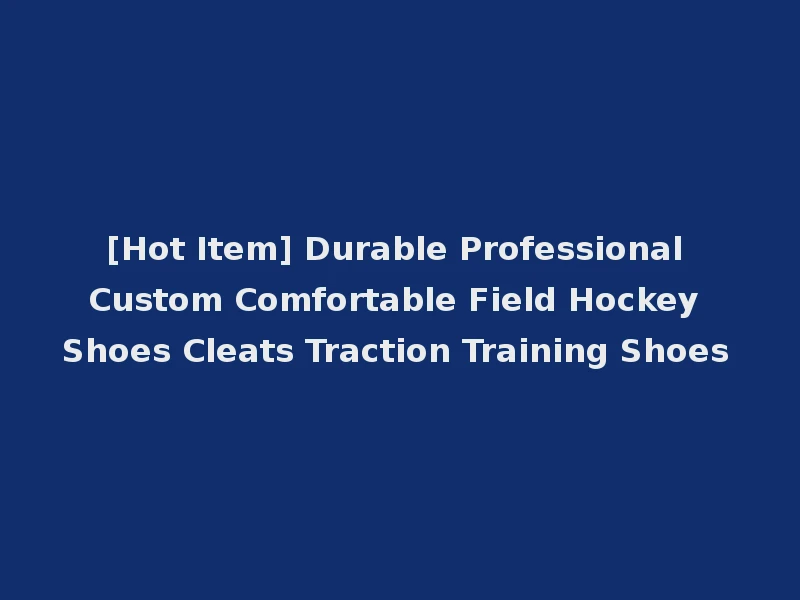 [Hot Item] Durable Professional Custom Comfortable Field Hockey Shoes Cleats Traction Training Shoes